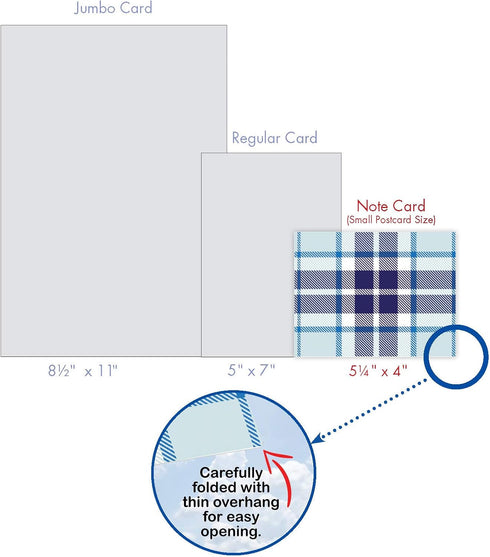 Jumbo Card

Regular Card

Note Card
(Small Postcard Size)

8½" x 11"

5" x 7"

5¼" x 4"

Carefully folded with thin overhang for easy opening.